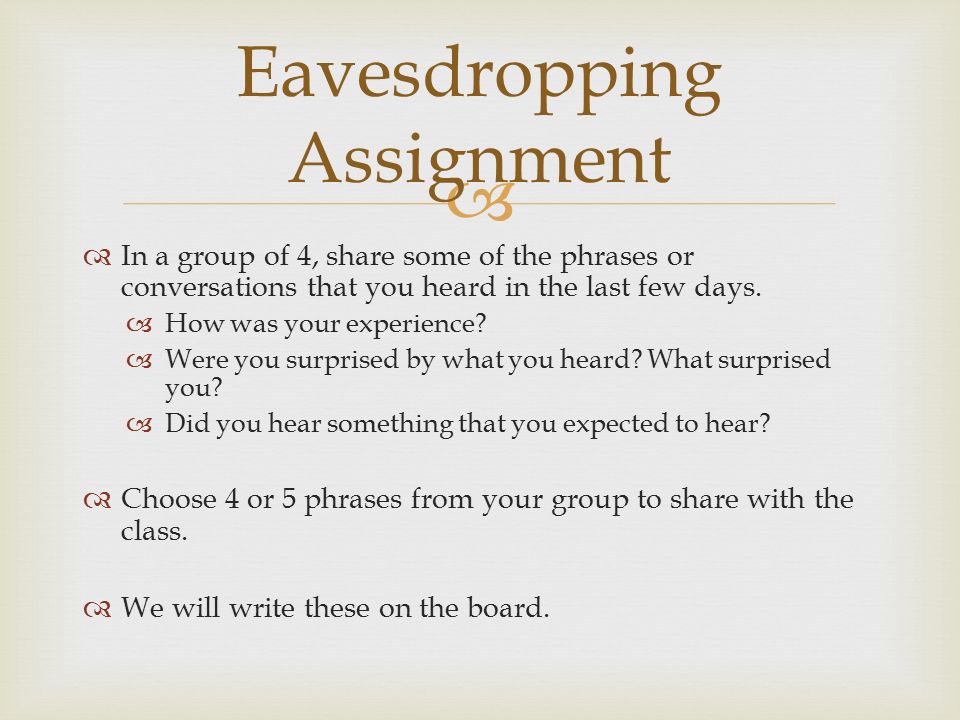 Eavesdropping Assignment

In a group of 4, share some of the phrases or conversations that you heard in the last few days.

How was your experience?

Were you surprised by what you heard? What surprised you?

Did you hear something that you expected to hear?

Choose 4 or 5 phrases from your group to share with the class.

We will write these on the board.